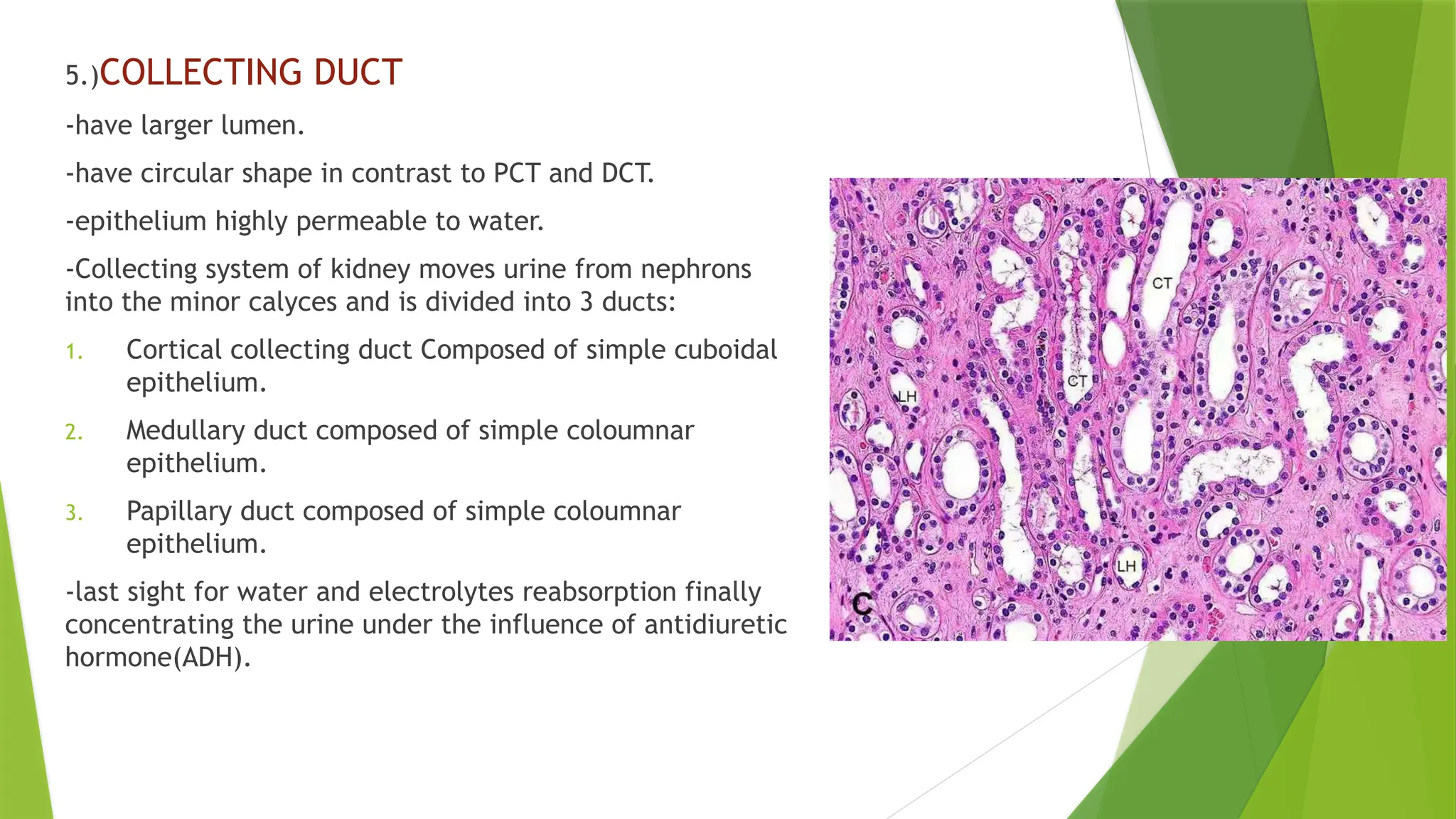 5.)COLLECTING DUCT

-have larger lumen.

-have circular shape in contrast to PCT and DCT.

-epithelium highly permeable to water.

-Collecting system of kidney moves urine from nephrons into the minor calyces and is divided into 3 ducts:

1. Cortical collecting duct Composed of simple cuboidal epithelium.

2. Medullary duct composed of simple coloumnar epithelium.

3. Papillary duct composed of simple coloumnar epithelium.

-last sight for water and electrolytes reabsorption finally concentrating the urine under the influence of antidiuretic hormone(ADH).

CT

CT

LH

LH

C